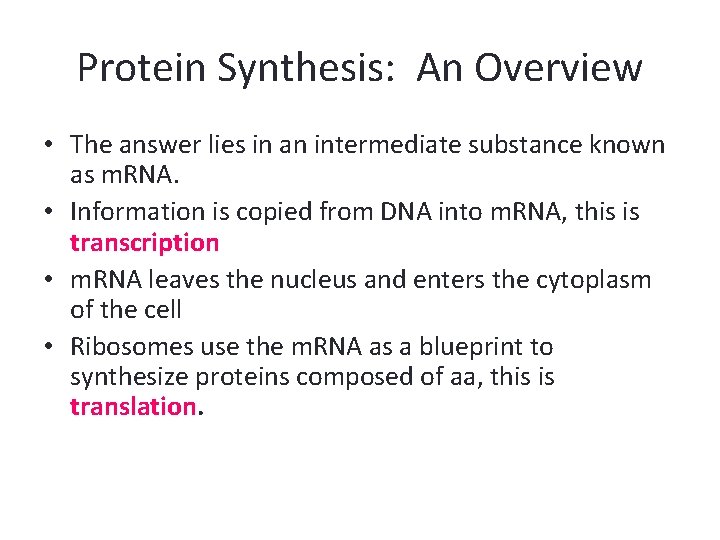 Protein Synthesis: An Overview

• The answer lies in an intermediate substance known as mRNA.
• Information is copied from DNA into mRNA, this is transcription
• mRNA leaves the nucleus and enters the cytoplasm of the cell
• Ribosomes use the mRNA as a blueprint to synthesize proteins composed of aa, this is translation.